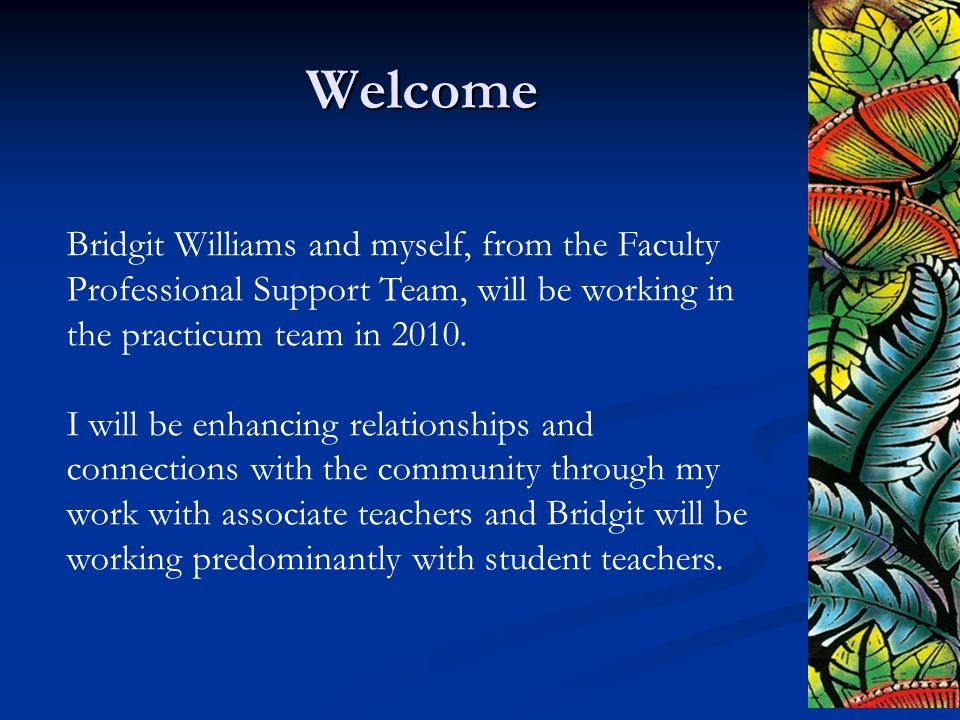 Welcome

Bridgit Williams and myself, from the Faculty Professional Support Team, will be working in the practicum team in 2010.

I will be enhancing relationships and connections with the community through my work with associate teachers and Bridgit will be working predominantly with student teachers.